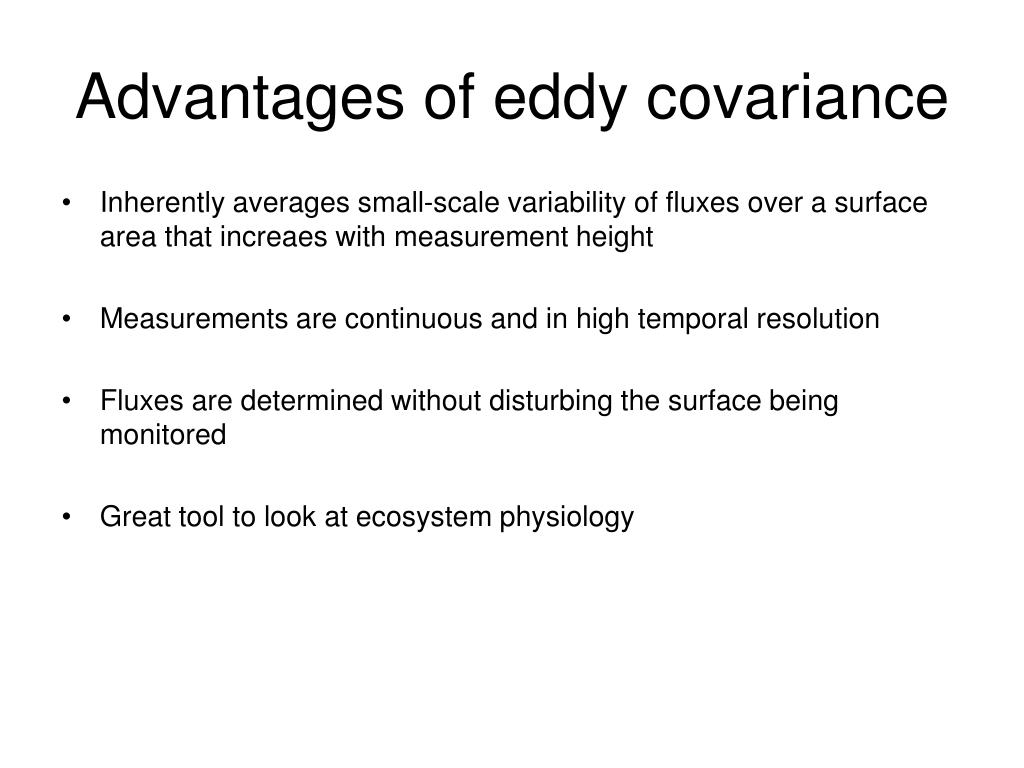 Advantages of eddy covariance

• Inherently averages small-scale variability of fluxes over a surface area that increaes with measurement height

• Measurements are continuous and in high temporal resolution

• Fluxes are determined without disturbing the surface being monitored

• Great tool to look at ecosystem physiology